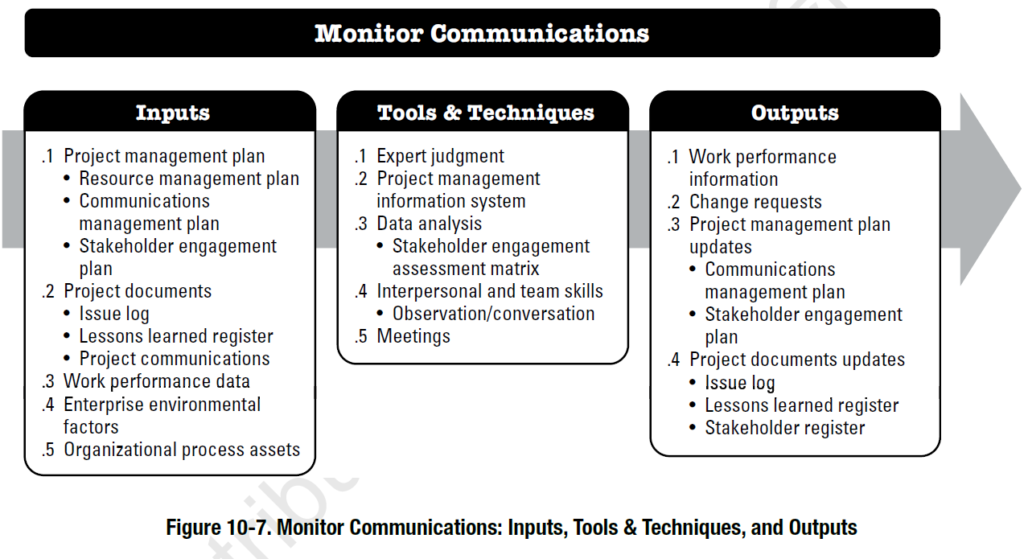 Monitor Communications

Inputs

.1 Project management plan
• Resource management plan
• Communications management plan
• Stakeholder engagement plan
.2 Project documents
• Issue log
• Lessons learned register
• Project communications
.3 Work performance data
.4 Enterprise environmental factors
.5 Organizational process assets

Tools & Techniques

.1 Expert judgment
.2 Project management information system
.3 Data analysis
• Stakeholder engagement assessment matrix
.4 Interpersonal and team skills
• Observation/conversation
.5 Meetings

Outputs

.1 Work performance information
.2 Change requests
.3 Project management plan updates
• Communications management plan
• Stakeholder engagement plan
.4 Project documents updates
• Issue log
• Lessons learned register
• Stakeholder register

Figure 10-7. Monitor Communications: Inputs, Tools & Techniques, and Outputs